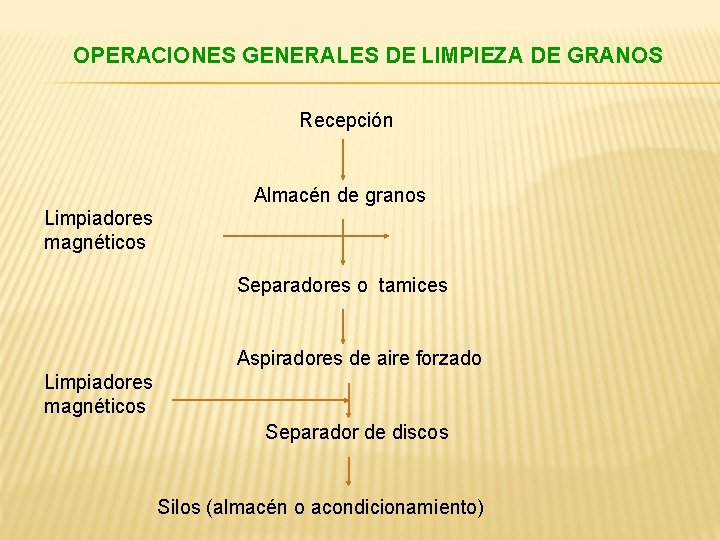 OPERACIONES GENERALES DE LIMPIEZA DE GRANOS

Recepción

Almacén de granos

Limpiadores magnéticos

Separadores o tamices

Aspiradores de aire forzado

Limpiadores magnéticos

Separador de discos

Silos (almacén o acondicionamiento)